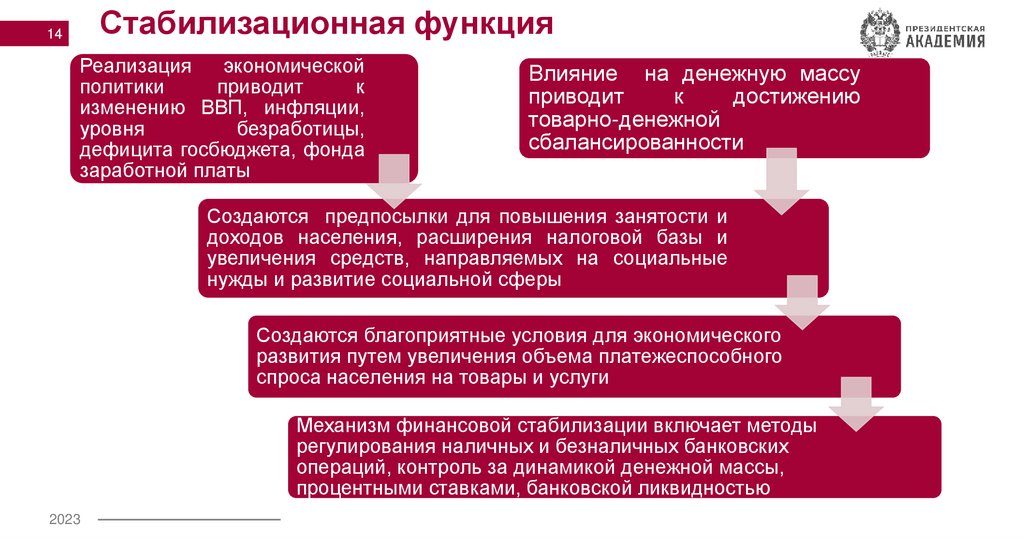 14

Стабилизационная функция

ПРЕЗИДЕНТСКАЯ АКАДЕМИЯ

Реализация экономической политики приводит к изменению ВВП, инфляции, уровня безработицы, дефицита госбюджета, фонда заработной платы

Влияние на денежную массу приводит к достижению товарно-денежной сбалансированности

Создаются предпосылки для повышения занятости и доходов населения, расширения налоговой базы и увеличения средств, направляемых на социальные нужды и развитие социальной сферы

Создаются благоприятные условия для экономического развития путем увеличения объема платежеспособного спроса населения на товары и услуги

Механизм финансовой стабилизации включает методы регулирования наличных и безналичных банковских операций, контроль за динамикой денежной массы, процентными ставками, банковской ликвидностью

2023